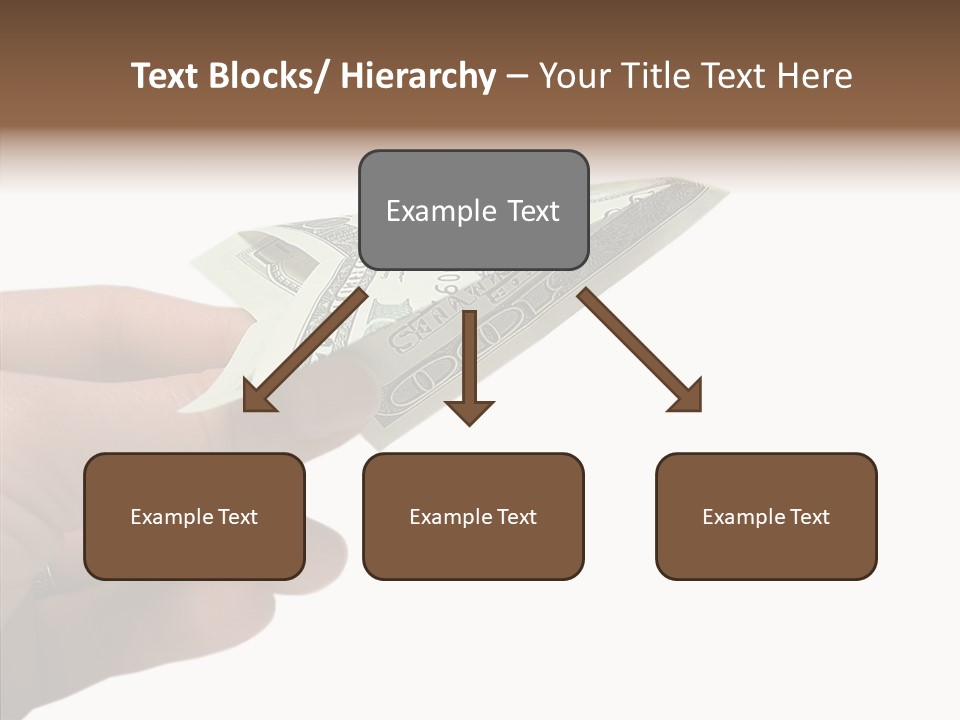 Text Blocks/ Hierarchy – Your Title Text Here

Example Text

Example Text

Example Text

Example Text